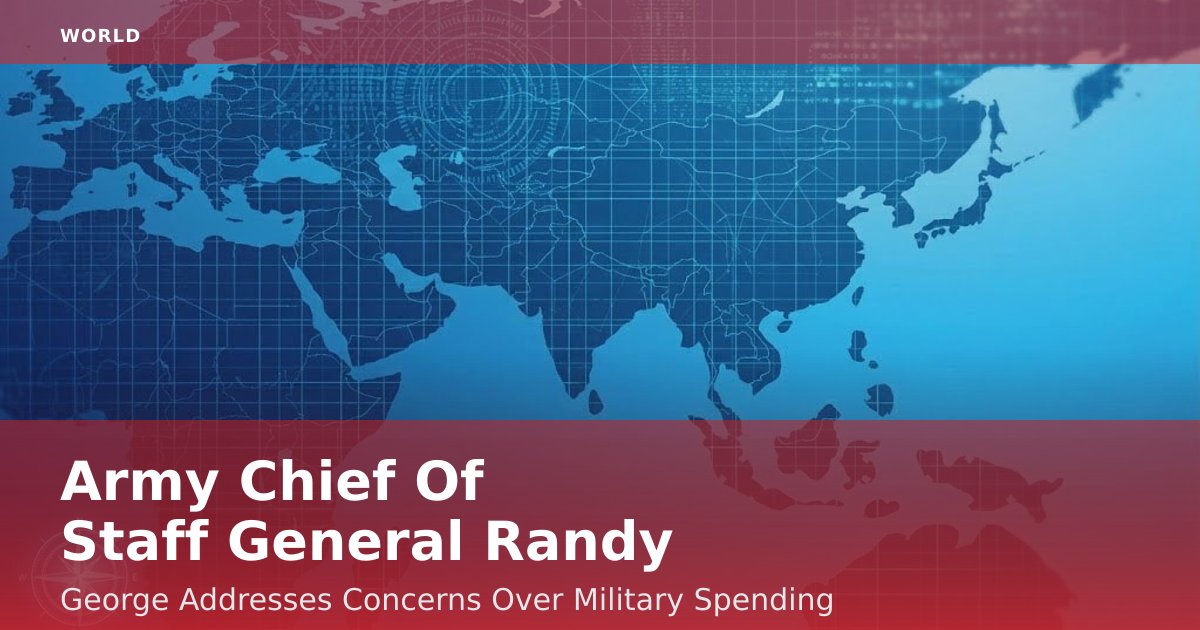 WORLD

Army Chief Of Staff General Randy

George Addresses Concerns Over Military Spending